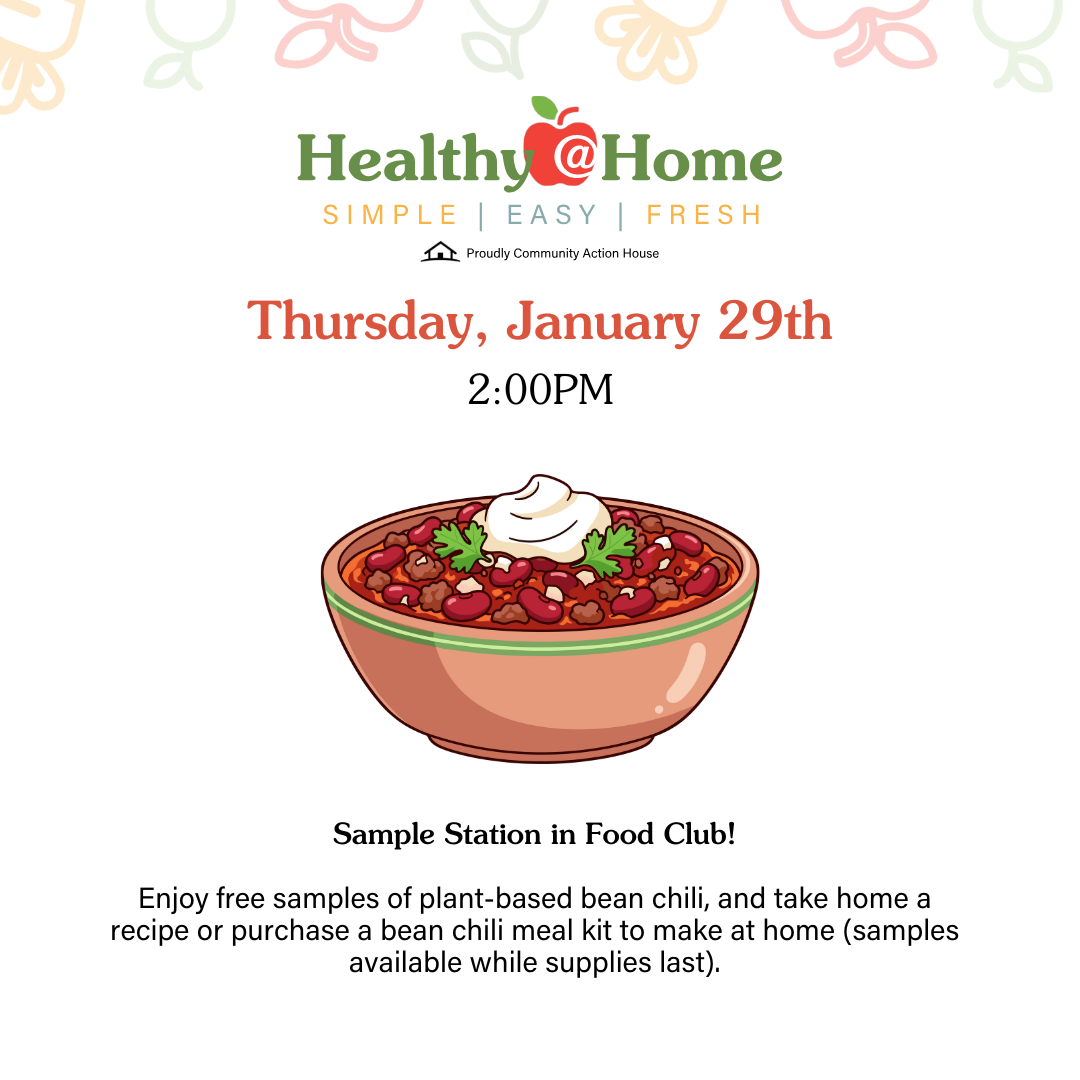 Healthy@Home
SIMPLE | EASY | FRESH
Proudly Community Action House

Thursday, January 29th
2:00PM

Sample Station in Food Club!

Enjoy free samples of plant-based bean chili, and take home a recipe or purchase a bean chili meal kit to make at home (samples available while supplies last).